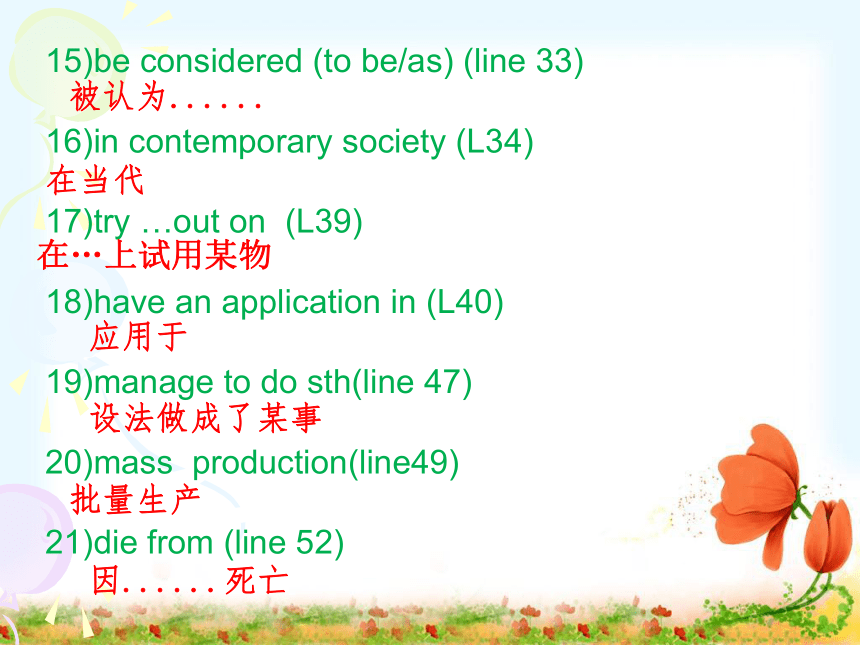 15)be considered (to be/as) (line 33)
被认为……

16)in contemporary society (L34)
在当代

17)try …out on (L39)
在…上试用某物

18)have an application in (L40)
应用于

19)manage to do sth(line 47)
设法做成了某事

20)mass production(line49)
批量生产

21)die from (line 52)
因……死亡